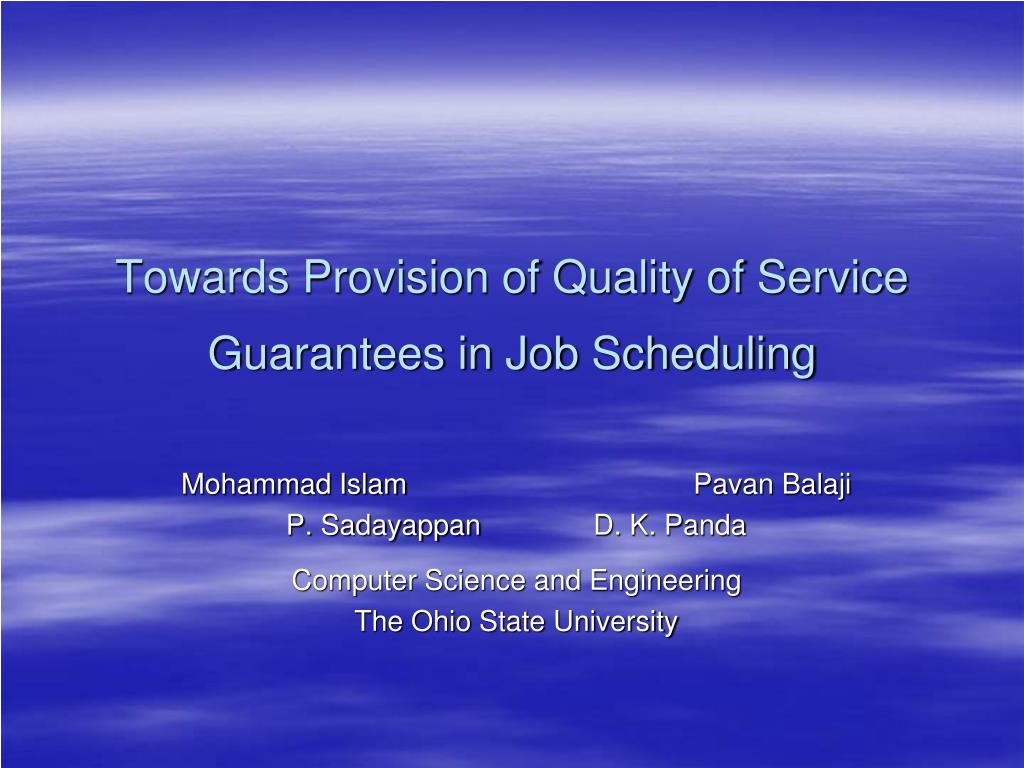 Towards Provision of Quality of Service Guarantees in Job Scheduling

Mohammad Islam Pavan Balaji
P. Sadayappan D. K. Panda

Computer Science and Engineering
The Ohio State University